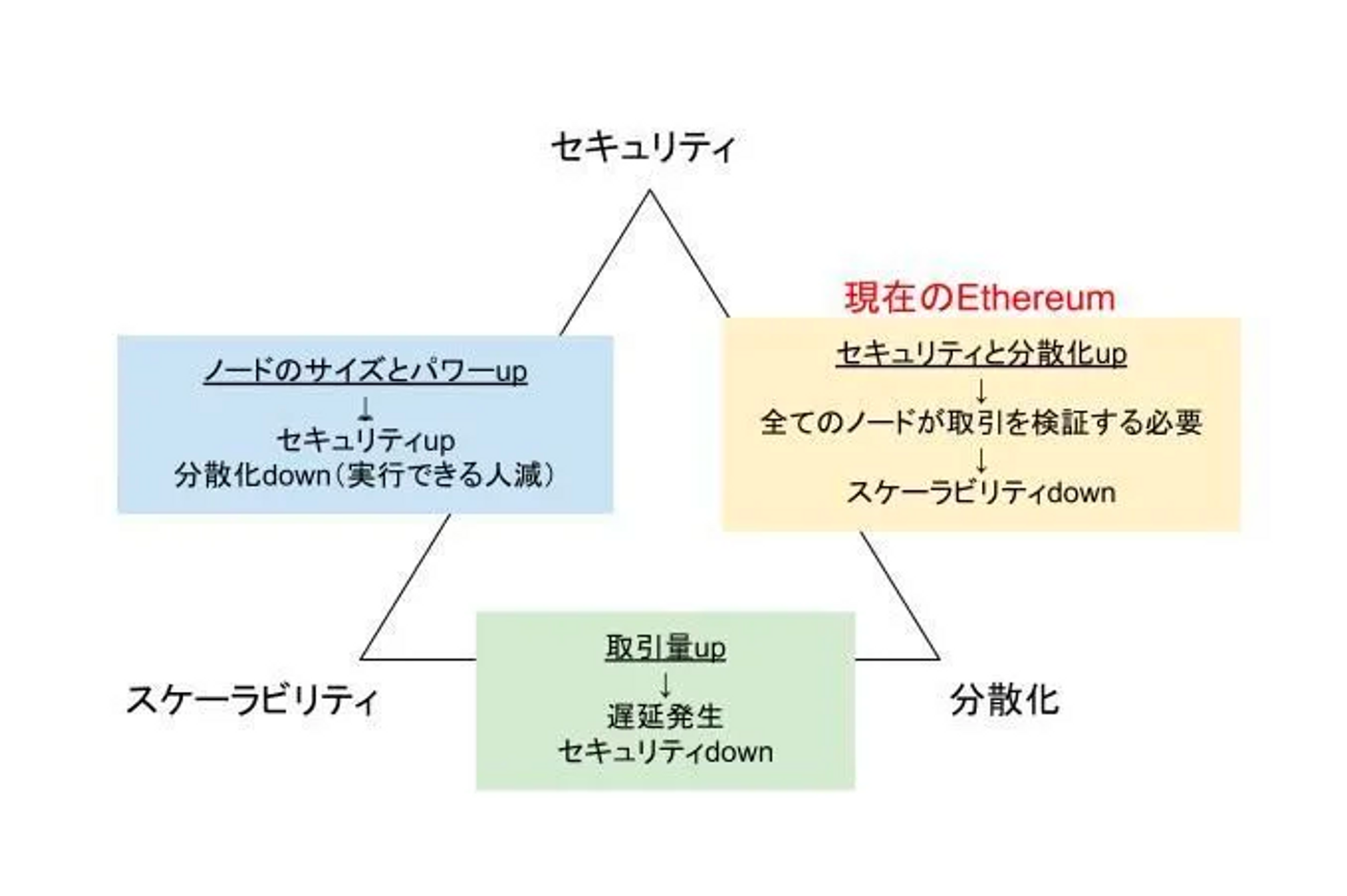 セキュリティ

現在のEthereum

ノードのサイズとパワーup
↓
セキュリティup
分散化down（実行できる人減）

セキュリティと分散化up
↓
全てのノードが取引を検証する必要
↓
スケーラビリティdown

取引量up
↓
遅延発生
セキュリティdown

スケーラビリティ

分散化